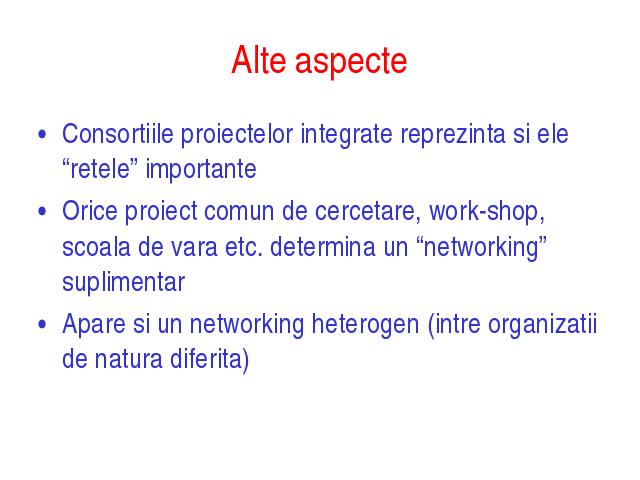 Alte aspecte

• Consortiile proiectelor integrate reprezinta si ele “retele” importante

• Orice proiect comun de cercetare, work-shop, scoala de vara etc. determina un “networking” suplimentar

• Apare si un networking heterogen (intre organizatii de natura diferita)